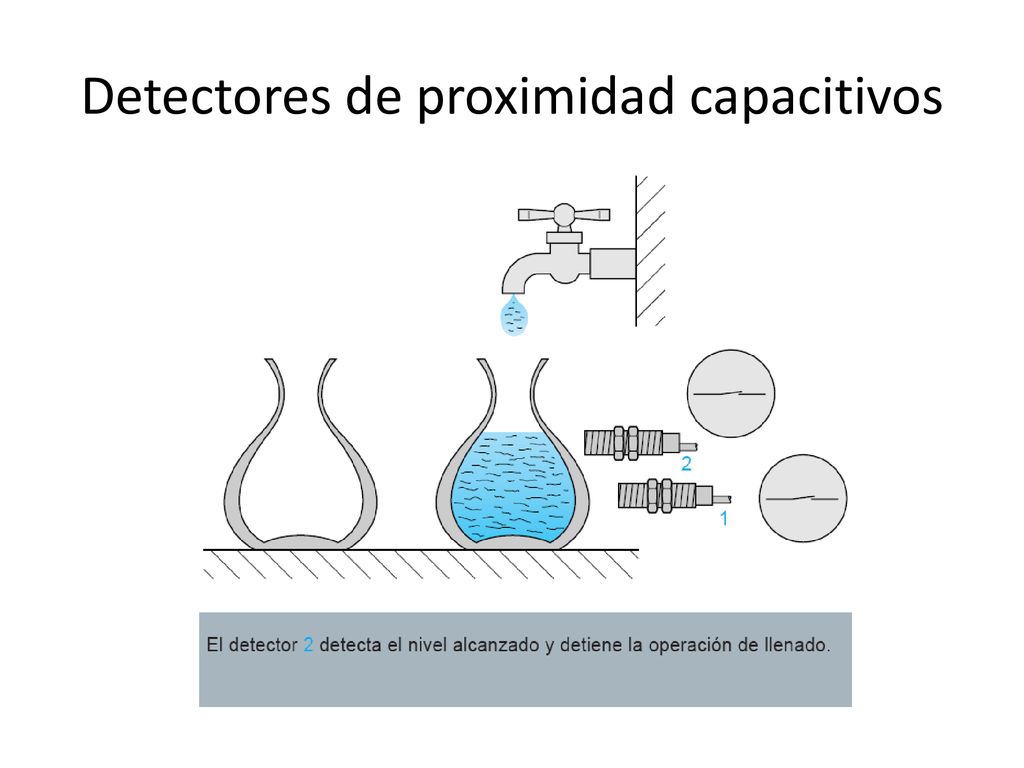 Detectores de proximidad capacitivos

2

1

El detector 2 detecta el nivel alcanzado y detiene la operación de llenado.